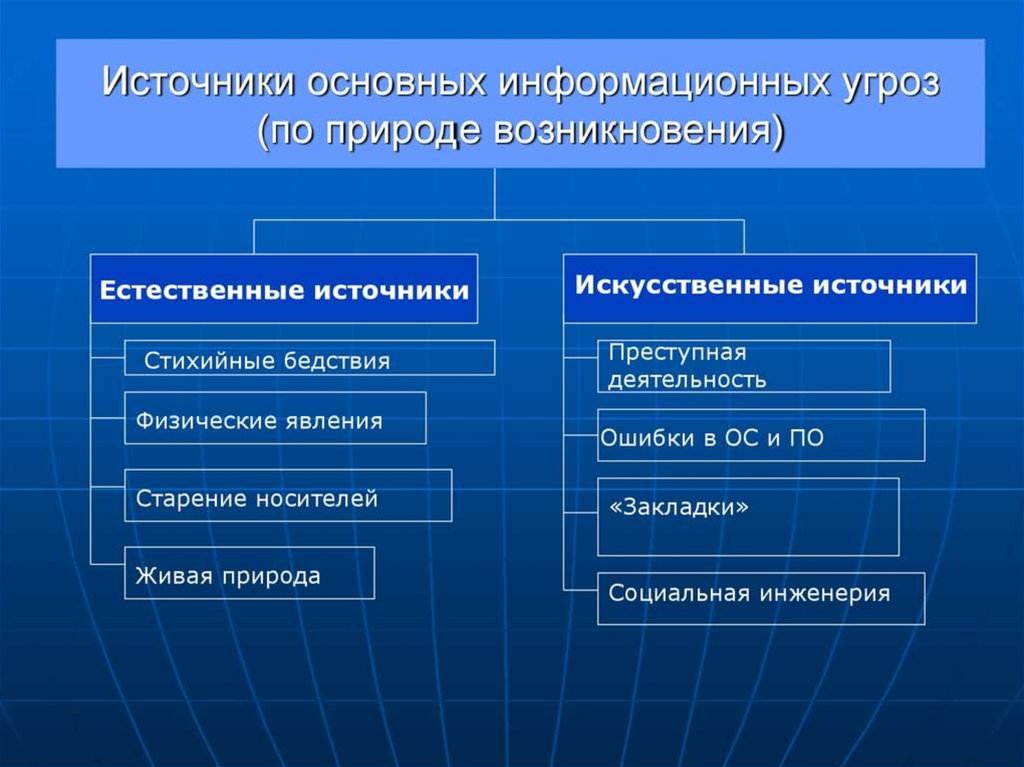 Источники основных информационных угроз (по природе возникновения)

Естественные источники

Стихийные бедствия

Физические явления

Старение носителей

Живая природа

Искусственные источники

Преступная деятельность

Ошибки в ОС и ПО

«Закладки»

Социальная инженерия